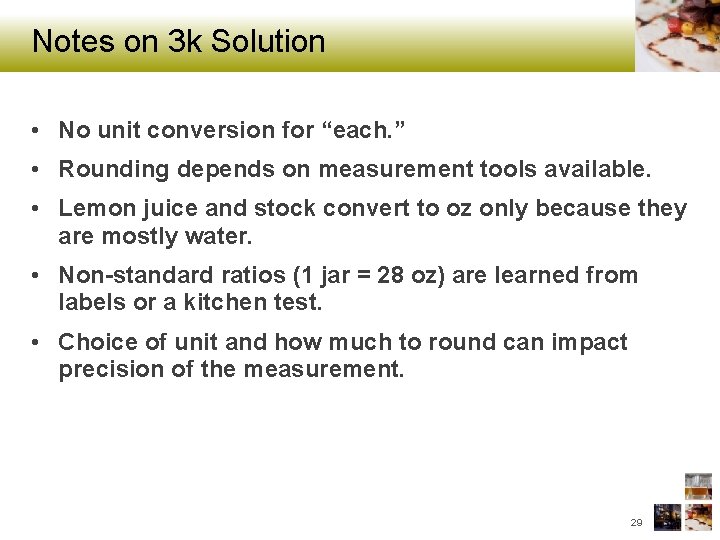 Notes on 3k Solution

• No unit conversion for “each.”

• Rounding depends on measurement tools available.

• Lemon juice and stock convert to oz only because they are mostly water.

• Non-standard ratios (1 jar = 28 oz) are learned from labels or a kitchen test.

• Choice of unit and how much to round can impact precision of the measurement.

29